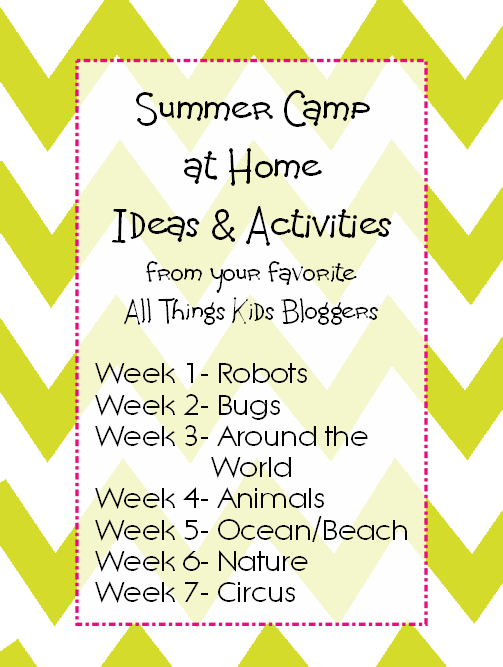 Summer Camp at Home Ideas & Activities

from your favorite All Things Kids Bloggers

Week 1- Robots
Week 2- Bugs
Week 3- Around the World
Week 4- Animals
Week 5- Ocean/Beach
Week 6- Nature
Week 7- Circus